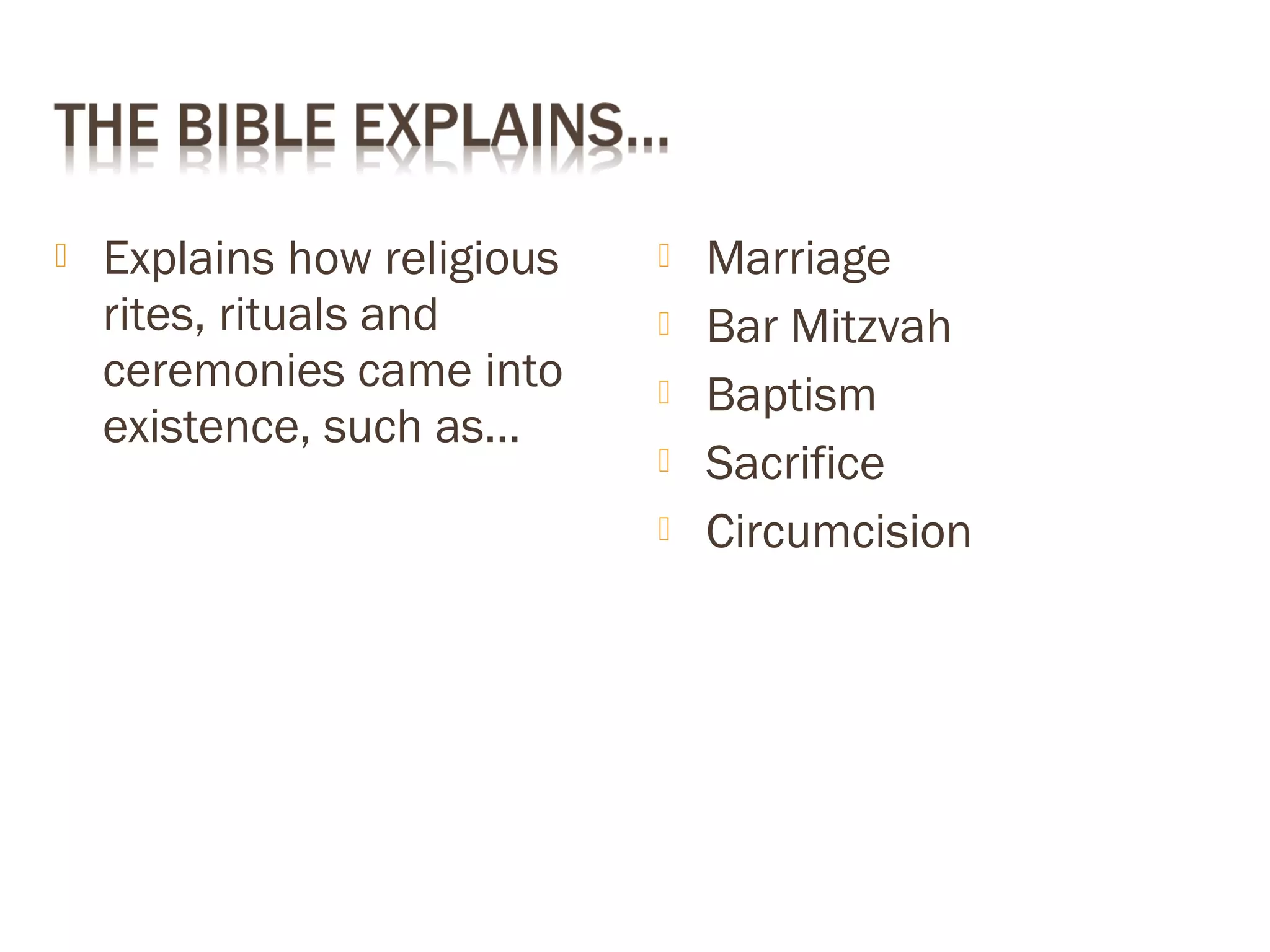 THE BIBLE EXPLAINS…

Explains how religious rites, rituals and ceremonies came into existence, such as…

Marriage

Bar Mitzvah

Baptism

Sacrifice

Circumcision